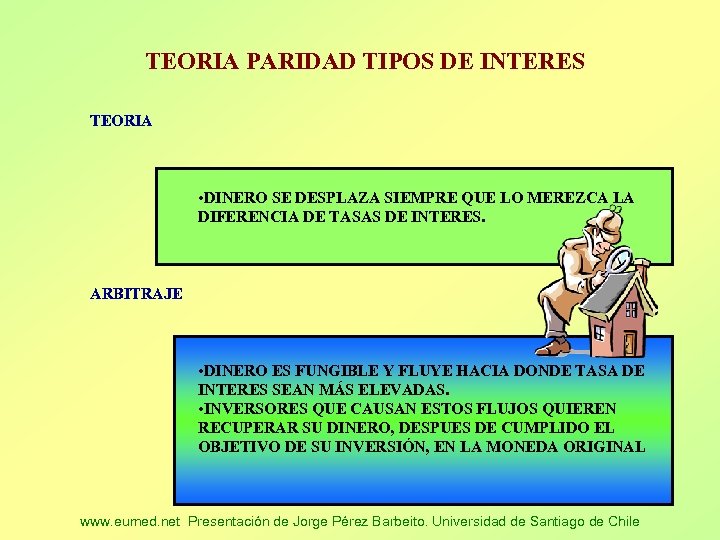 TEORIA PARIDAD TIPOS DE INTERES

TEORIA

•DINERO SE DESPLAZA SIEMPRE QUE LO MEREZCA LA DIFERENCIA DE TASAS DE INTERES.

ARBITRAJE

•DINERO ES FUNGIBLE Y FLUYE HACIA DONDE TASA DE INTERES SEAN MÁS ELEVADAS.
•INVERSORES QUE CAUSAN ESTOS FLUJOS QUIEREN RECUPERAR SU DINERO, DESPUES DE CUMPLIDO EL OBJETIVO DE SU INVERSIÓN, EN LA MONEDA ORIGINAL

www.eumed.net Presentación de Jorge Pérez Barbeito. Universidad de Santiago de Chile